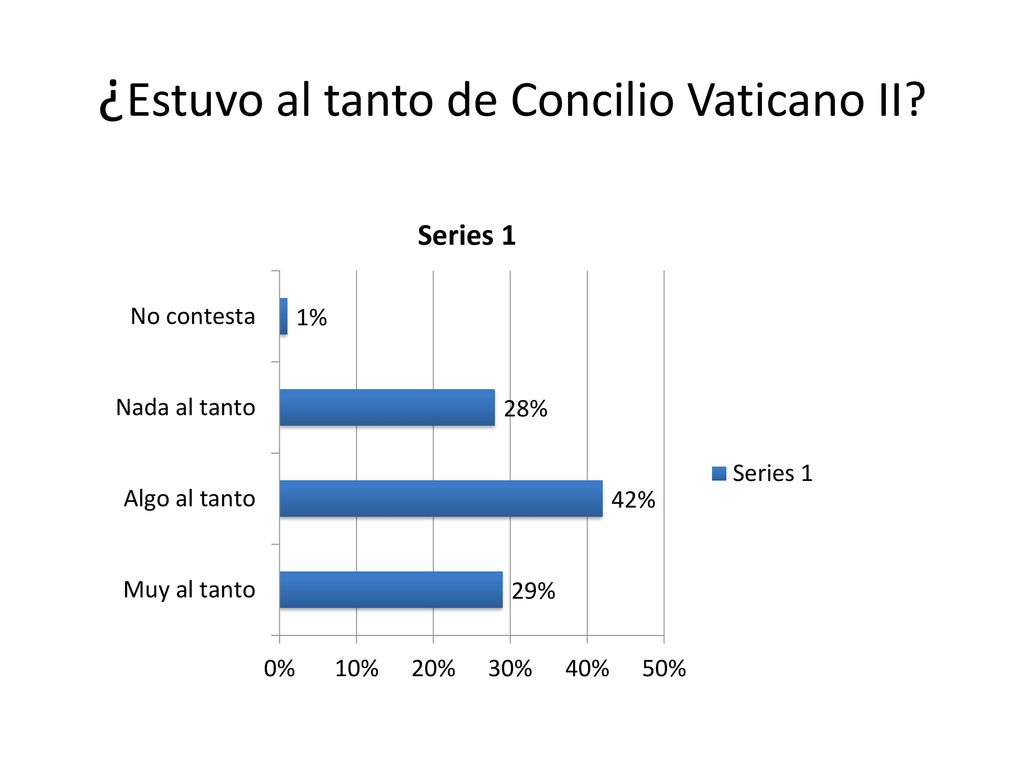 ¿Estuvo al tanto de Concilio Vaticano II?

Series 1

No contesta
1%
Nada al tanto
28%
Algo al tanto
42%
Muy al tanto
29%

0%
10%
20%
30%
40%
50%

Series 1